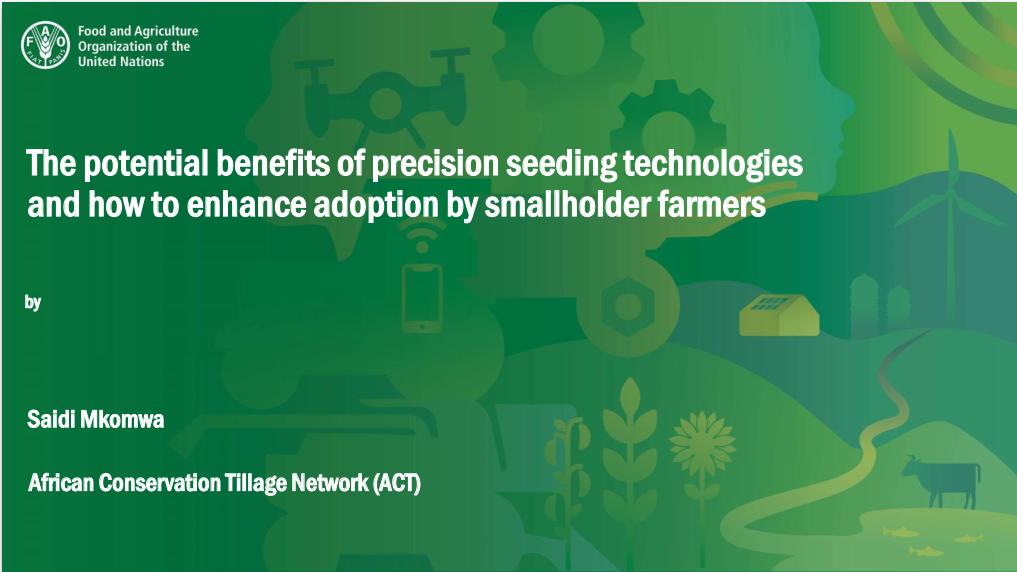 FAO

Food and Agriculture Organization of the United Nations

The potential benefits of precision seeding technologies and how to enhance adoption by smallholder farmers

by

Saidi Mkomwa

African Conservation Tillage Network (ACT)